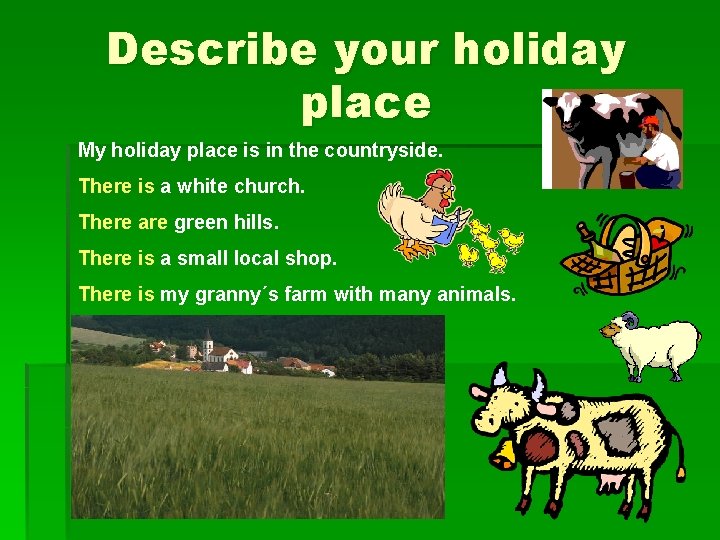 Describe your holiday place

My holiday place is in the countryside.

There is a white church.

There are green hills.

There is a small local shop.

There is my granny´s farm with many animals.